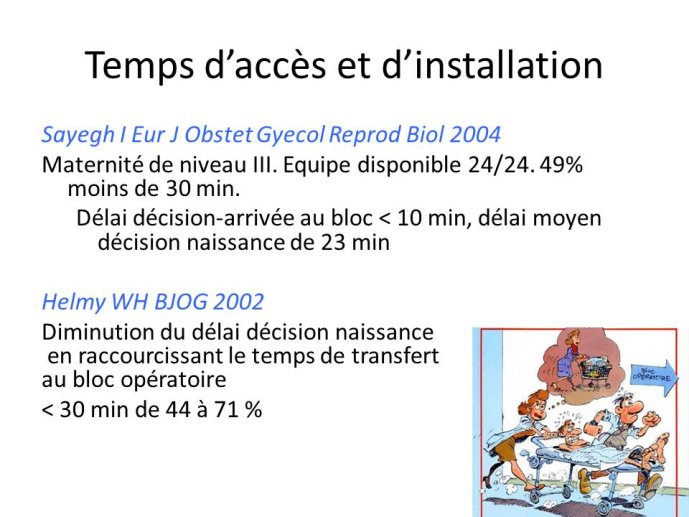 Temps d'accès et d'installation

Sayegh I Eur J Obstet Gyecol Reprod Biol 2004

Maternité de niveau III. Equipe disponible 24/24. 49% moins de 30 min.

Délai décision-arrivée au bloc < 10 min, délai moyen décision naissance de 23 min

Helmy WH BJOG 2002

Diminution du délai décision naissance en raccourcissant le temps de transfert au bloc opératoire

< 30 min de 44 à 71 %

BLOC OPÉRATOIRE